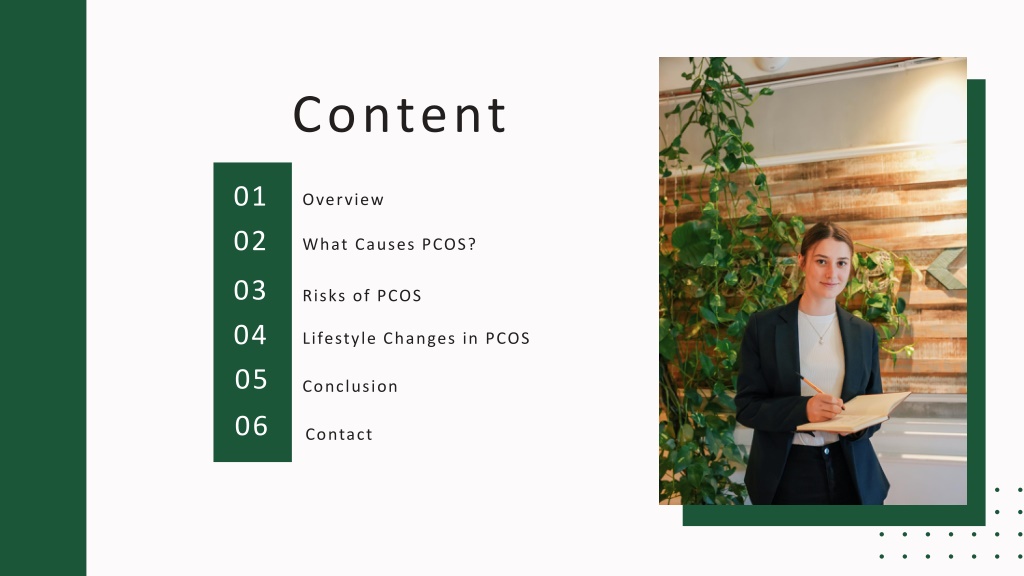 Content

01 Overview

02 What Causes PCOS?

03 Risks of PCOS

04 Lifestyle Changes in PCOS

05 Conclusion

06 Contact